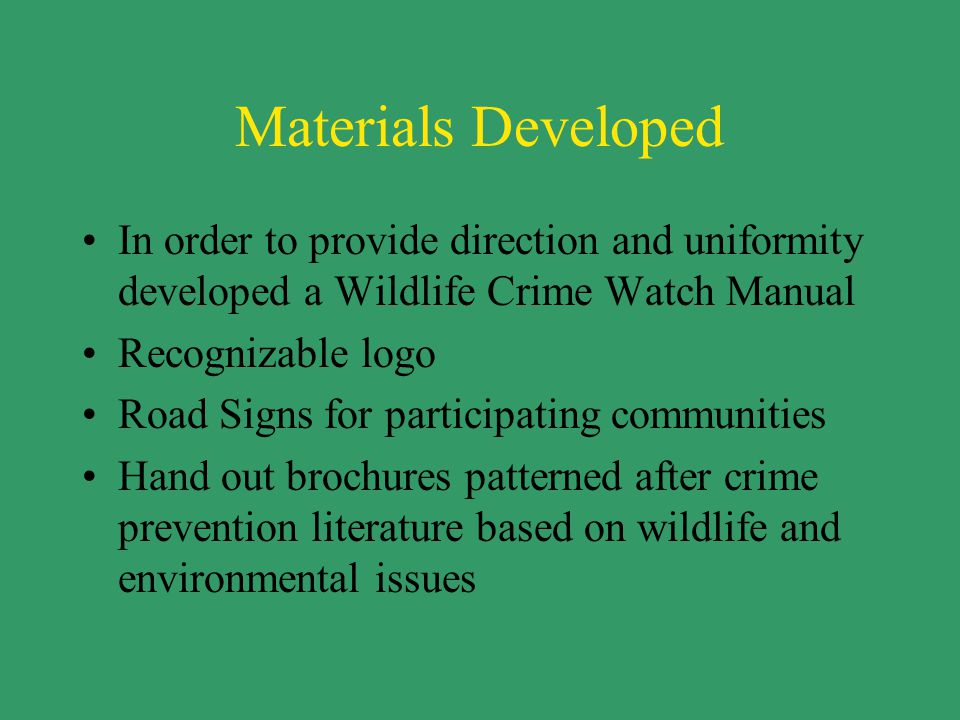 Materials Developed

• In order to provide direction and uniformity developed a Wildlife Crime Watch Manual
• Recognizable logo
• Road Signs for participating communities
• Hand out brochures patterned after crime prevention literature based on wildlife and environmental issues